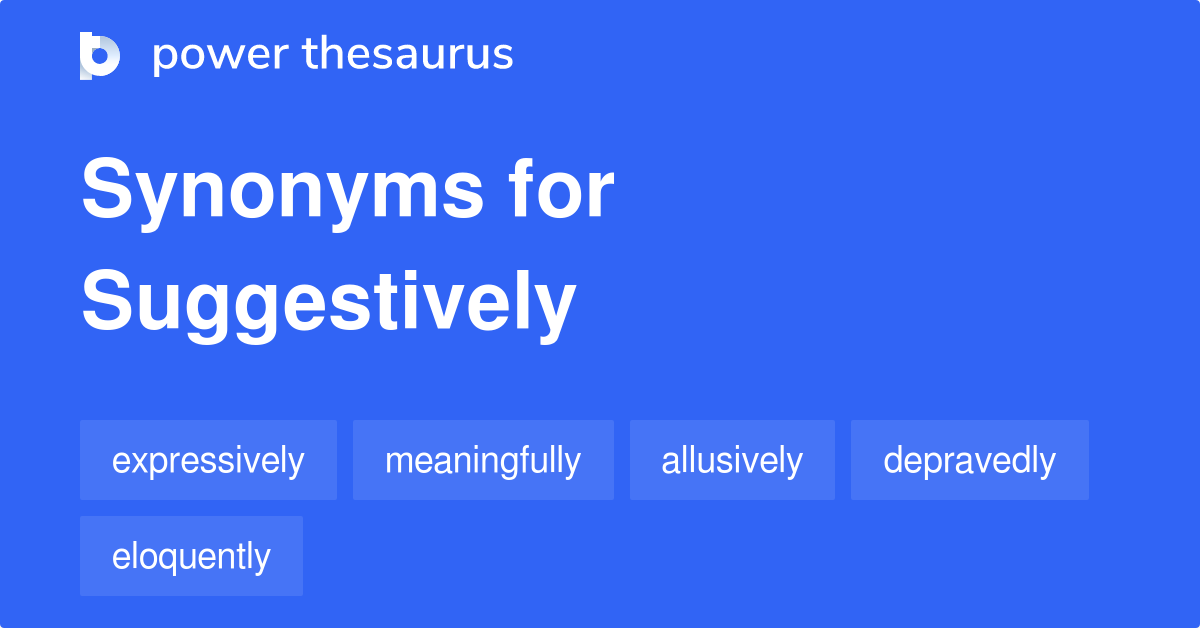 power thesaurus

Synonyms for Suggestively

expressively
meaningfully
allusively
depravedly
eloquently